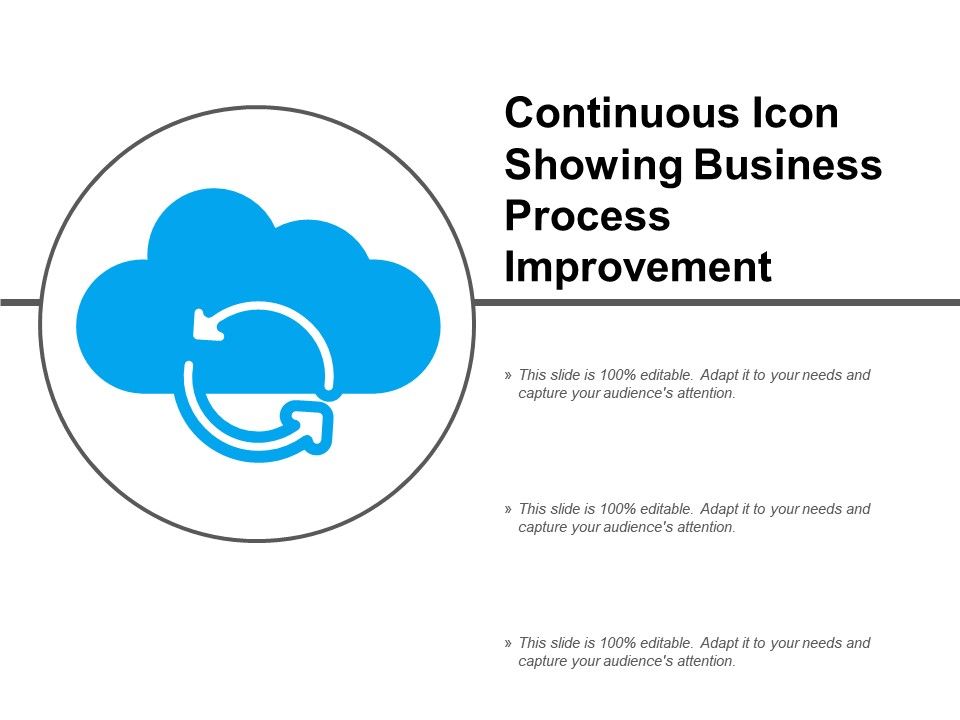 Continuous Icon Showing Business Process Improvement

» This slide is 100% editable. Adapt it to your needs and capture your audience's attention.

» This slide is 100% editable. Adapt it to your needs and capture your audience's attention.

» This slide is 100% editable. Adapt it to your needs and capture your audience's attention.